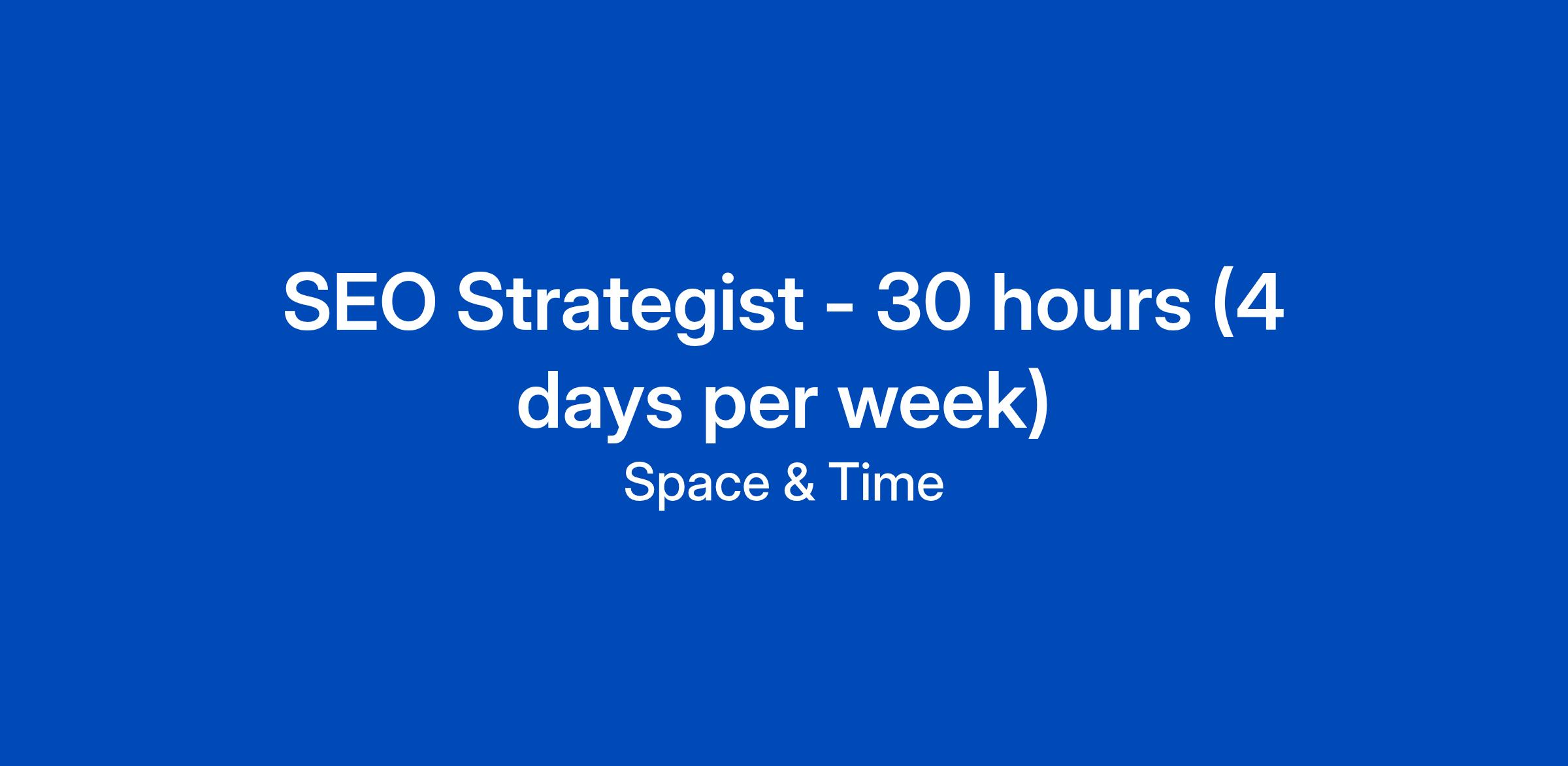 SEO Strategist - 30 hours (4 days per week)

Space & Time